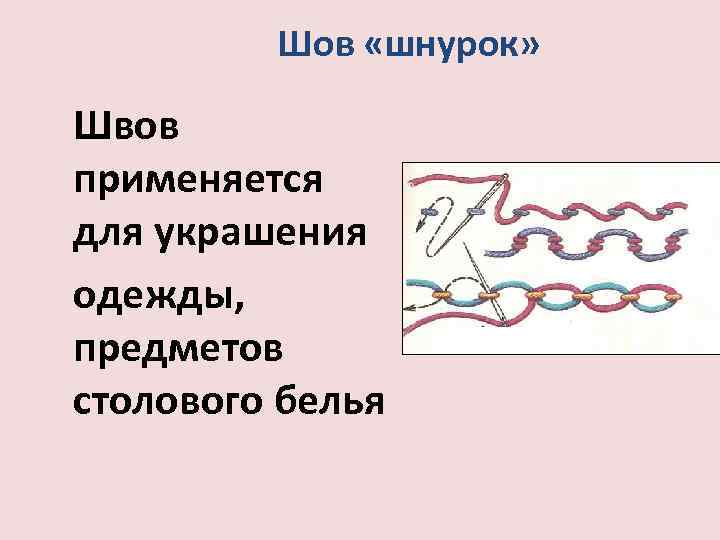 Шов «шнурок»

Швов применяется для украшения

одежды, предметов столового белья